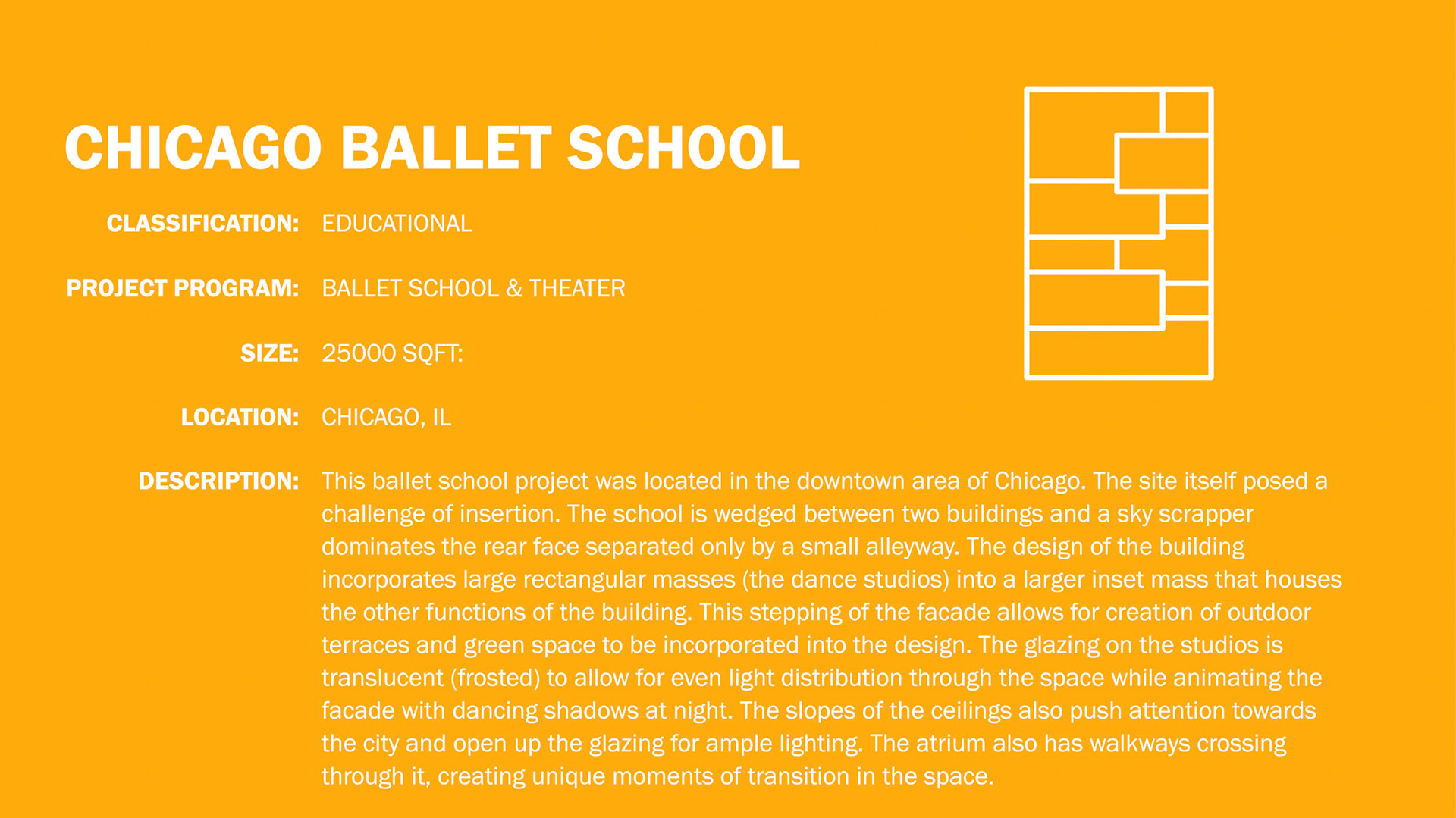 CHICAGO BALLET SCHOOL

CLASSIFICATION: EDUCATIONAL

PROJECT PROGRAM: BALLET SCHOOL & THEATER

SIZE: 25000 SQFT:

LOCATION: CHICAGO, IL

DESCRIPTION: This ballet school project was located in the downtown area of Chicago. The site itself posed a challenge of insertion. The school is wedged between two buildings and a sky scrapper dominates the rear face separated only by a small alleyway. The design of the building incorporates large rectangular masses (the dance studios) into a larger inset mass that houses the other functions of the building. This stepping of the facade allows for creation of outdoor terraces and green space to be incorporated into the design. The glazing on the studios is translucent (frosted) to allow for even light distribution through the space while animating the facade with dancing shadows at night. The slopes of the ceilings also push attention towards the city and open up the glazing for ample lighting. The atrium also has walkways crossing through it, creating unique moments of transition in the space.